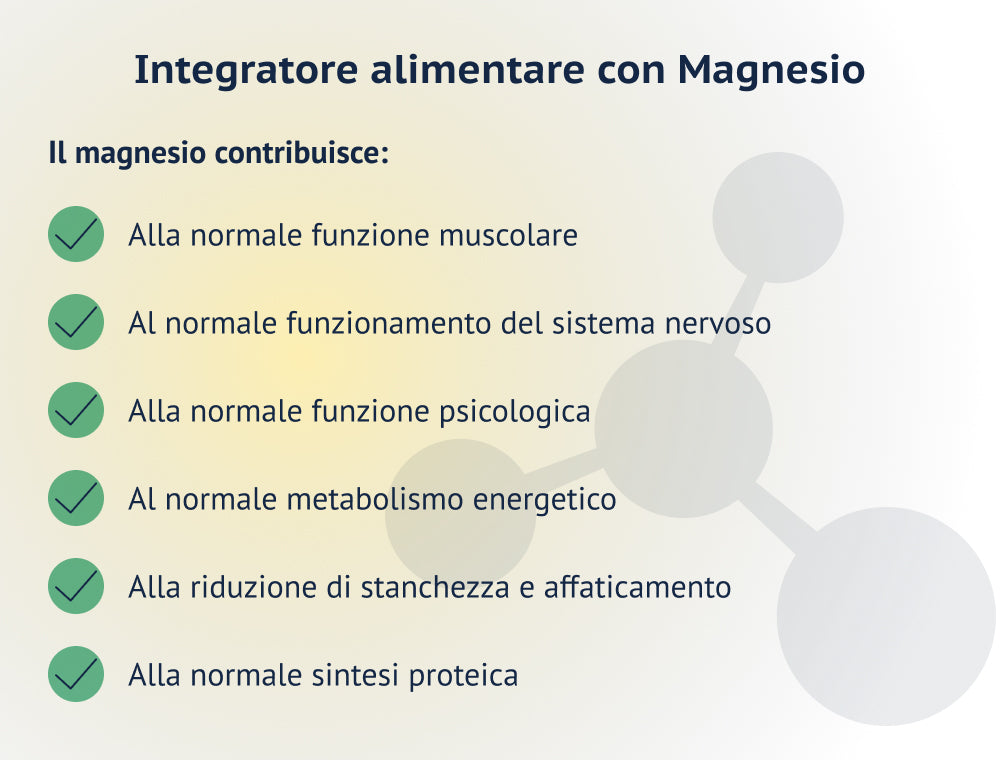 Integratore alimentare con Magnesio

Il magnesio contribuisce:

Alla normale funzione muscolare

Al normale funzionamento del sistema nervoso

Alla normale funzione psicologica

Al normale metabolismo energetico

Alla riduzione di stanchezza e affaticamento

Alla normale sintesi proteica